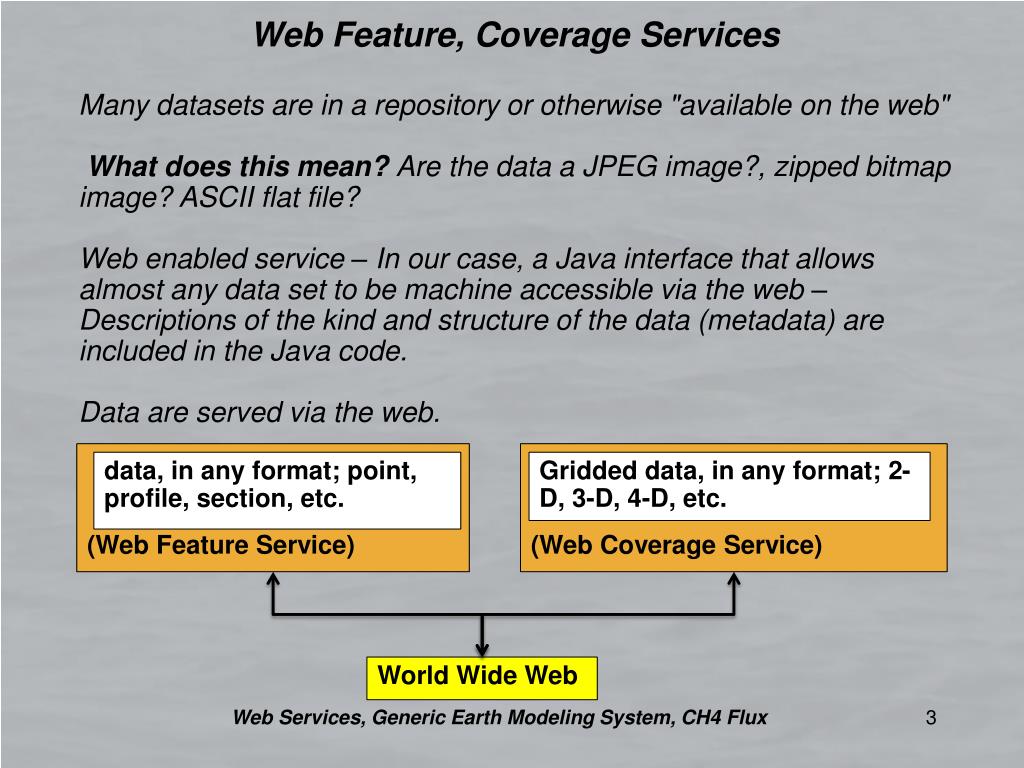 Web Feature, Coverage Services

Many datasets are in a repository or otherwise "available on the web"

What does this mean? Are the data a JPEG image?, zipped bitmap image? ASCII flat file?

Web enabled service – In our case, a Java interface that allows almost any data set to be machine accessible via the web – Descriptions of the kind and structure of the data (metadata) are included in the Java code.

Data are served via the web.

data, in any format; point, profile, section, etc.

(Web Feature Service)

Gridded data, in any format; 2-D, 3-D, 4-D, etc.

(Web Coverage Service)

World Wide Web

Web Services, Generic Earth Modeling System, CH4 Flux

3